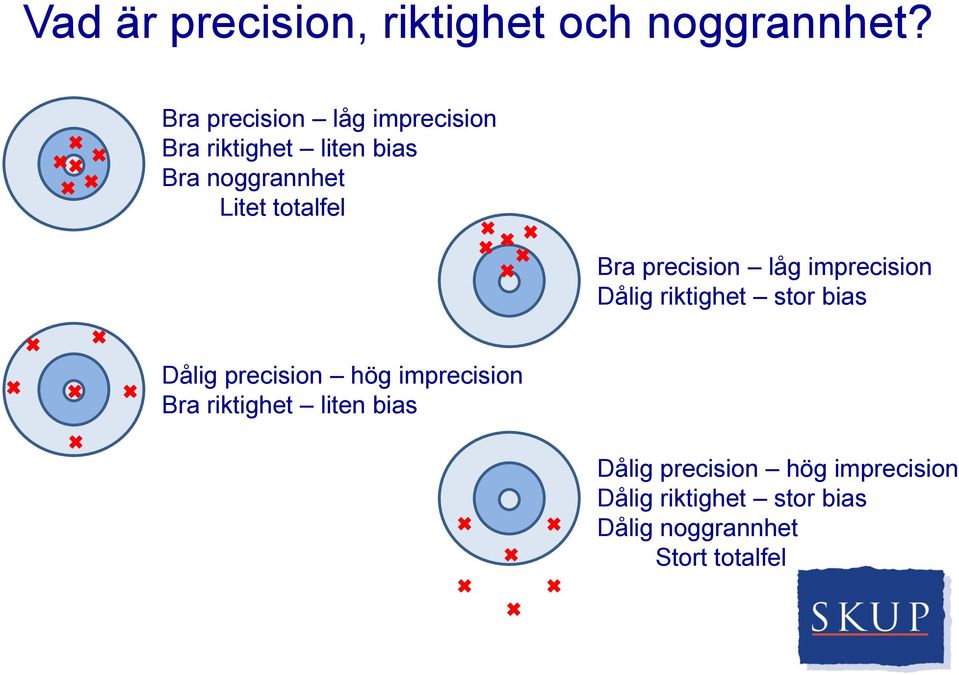 Vad är precision, riktighet och noggrannhet?

Bra precision – låg imprecision
Bra riktighet – liten bias
Bra noggrannhet
Litet totalfel

Bra precision – låg imprecision
Dålig riktighet – stor bias

Dålig precision – hög imprecision
Bra riktighet – liten bias

Dålig precision – hög imprecision
Dålig riktighet – stor bias
Dålig noggrannhet
Stort totalfel

SKUP